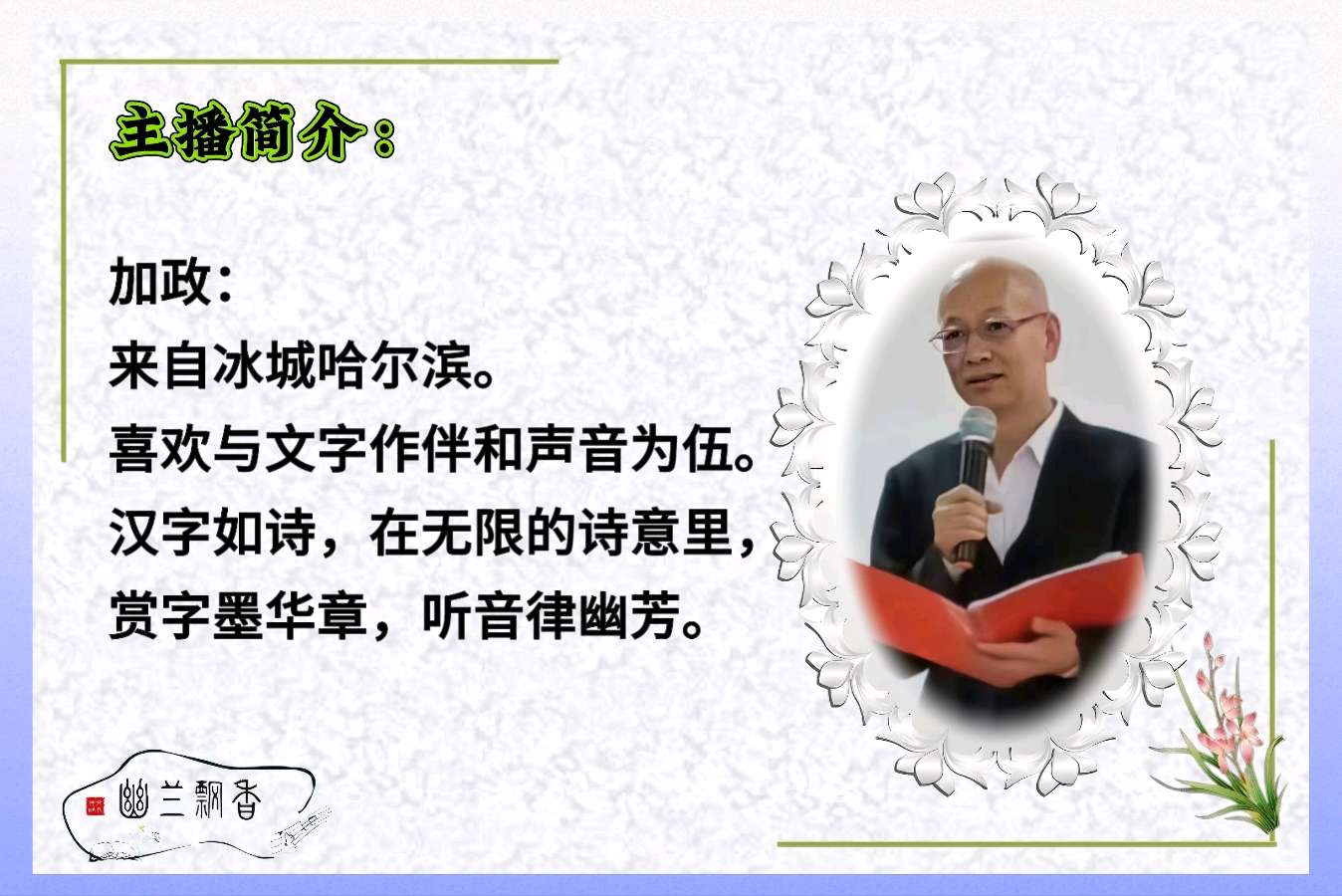 主播简介：

加政：
来自冰城哈尔滨。
喜欢与文字作伴和声音为伍。
汉字如诗，在无限的诗意里，
赏字墨华章，听音律幽芳。

幽兰飘香